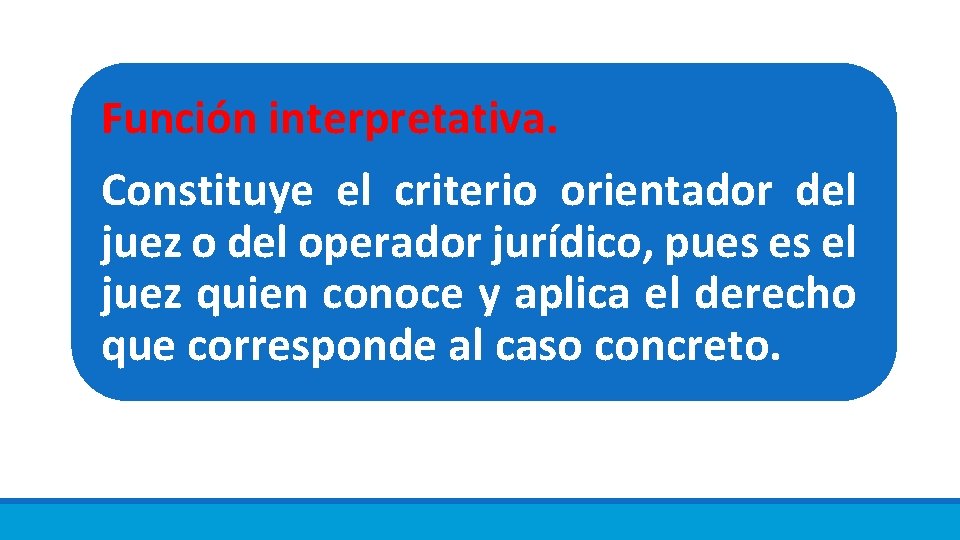 Función interpretativa.

Constituye el criterio orientador del juez o del operador jurídico, pues es el juez quien conoce y aplica el derecho que corresponde al caso concreto.